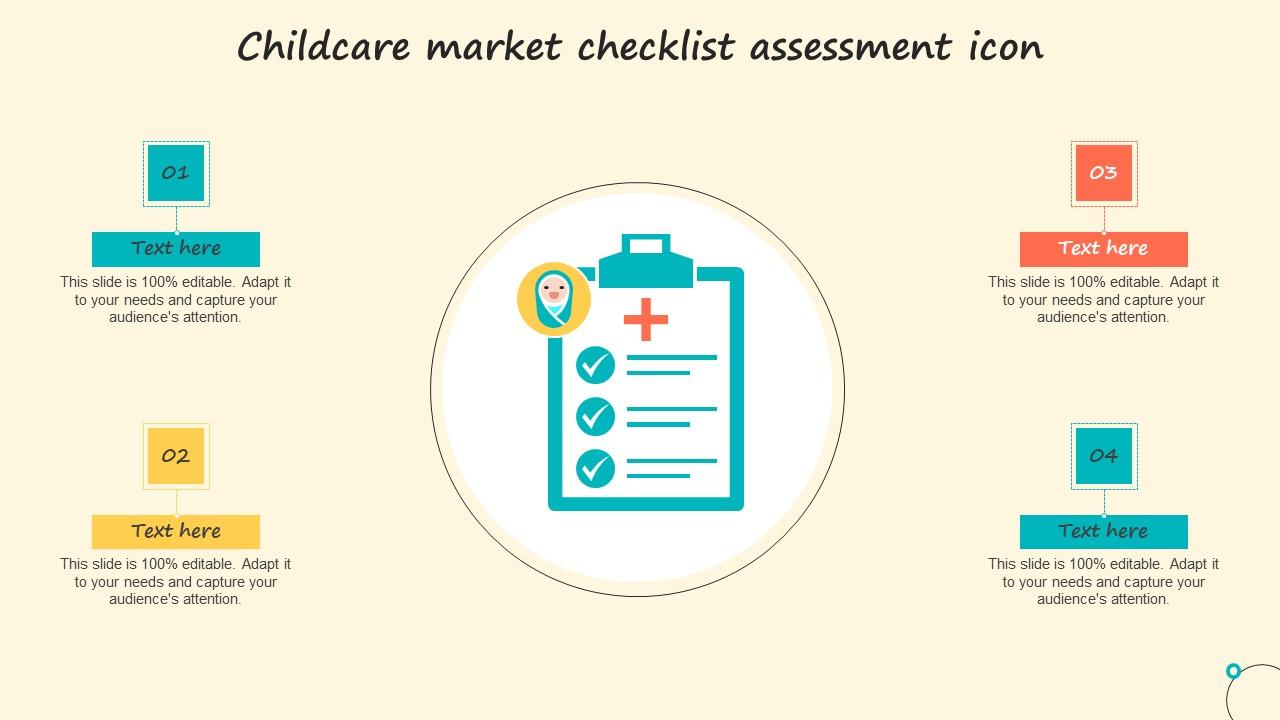 Childcare market checklist assessment icon

01

Text here

This slide is 100% editable. Adapt it to your needs and capture your audience's attention.

02

Text here

This slide is 100% editable. Adapt it to your needs and capture your audience's attention.

03

Text here

This slide is 100% editable. Adapt it to your needs and capture your audience's attention.

04

Text here

This slide is 100% editable. Adapt it to your needs and capture your audience's attention.